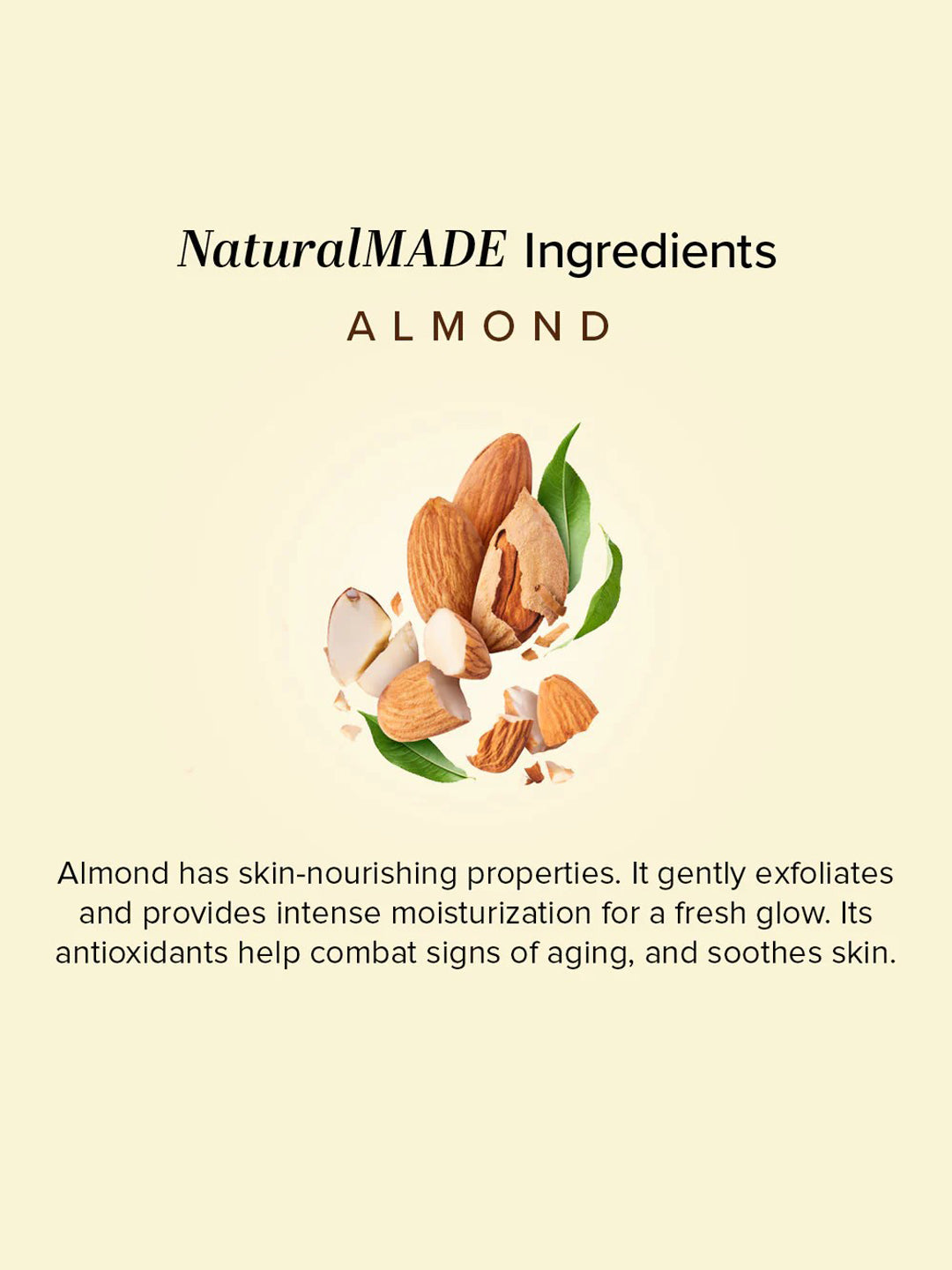 NaturalMADE Ingredients

ALMOND

Almond has skin-nourishing properties. It gently exfoliates and provides intense moisturization for a fresh glow. Its antioxidants help combat signs of aging, and soothes skin.